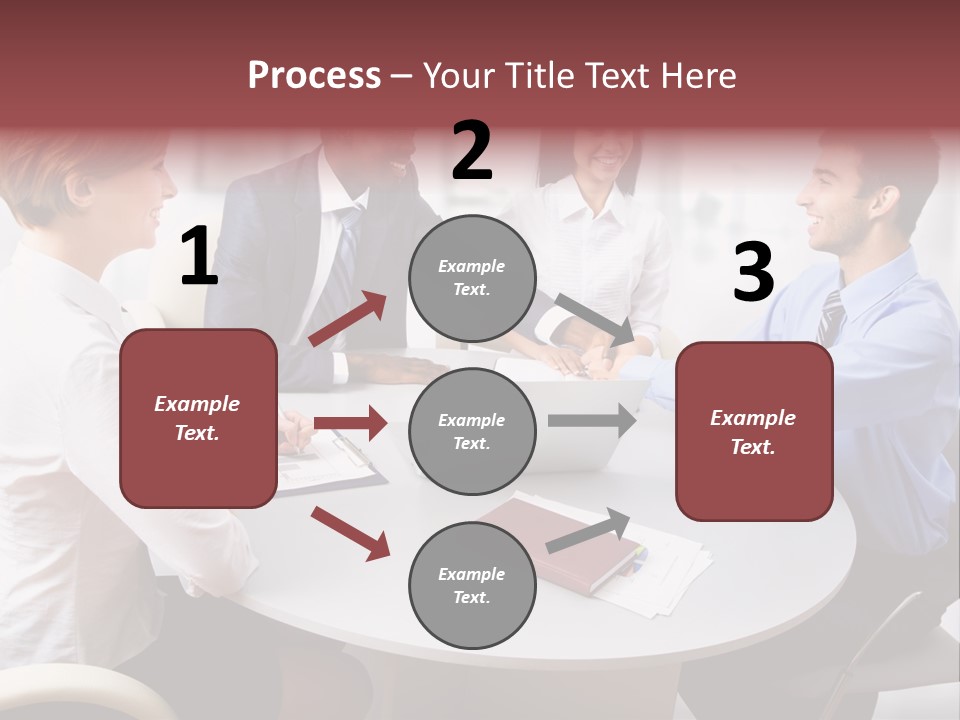 Process – Your Title Text Here

1

Example Text.

2

Example Text.

Example Text.

Example Text.

3

Example Text.